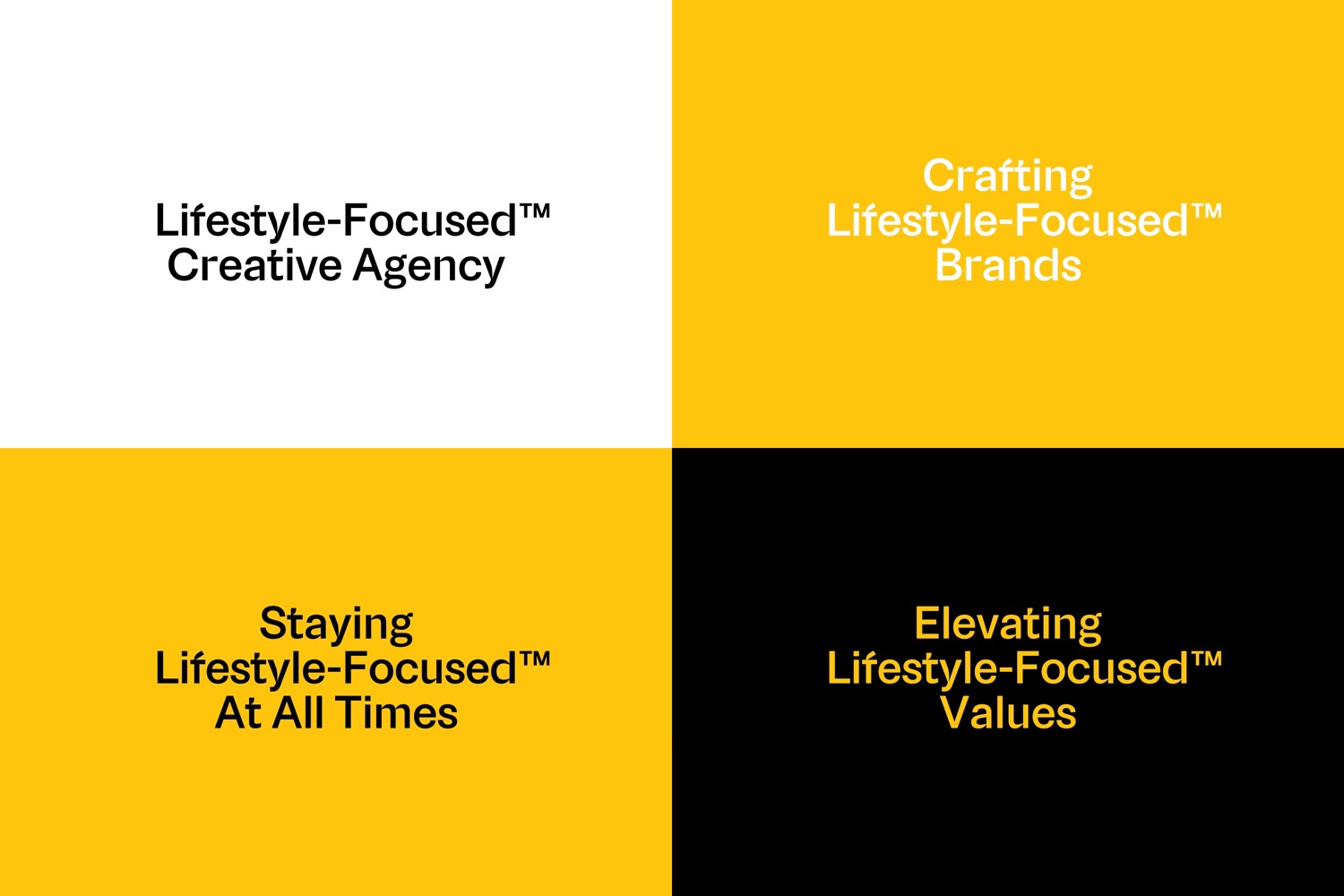 Lifestyle-Focused™
Creative Agency

Crafting
Lifestyle-Focused™
Brands

Staying
Lifestyle-Focused™
At All Times

Elevating
Lifestyle-Focused™
Values